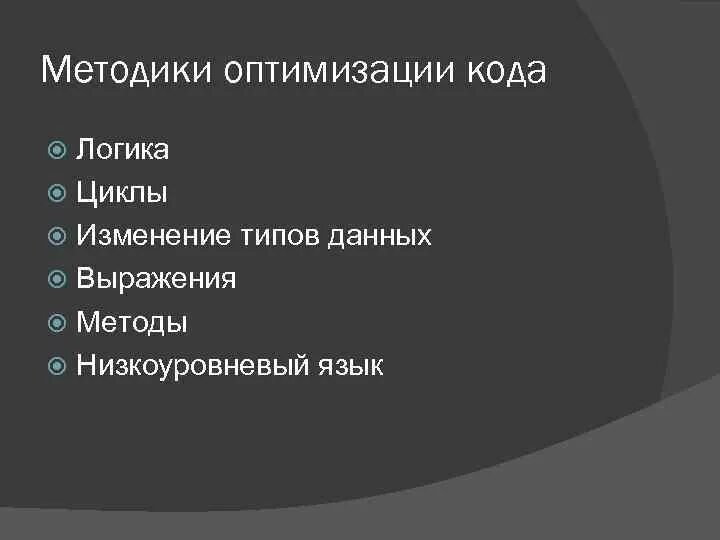 Методики оптимизации кода

Логика
Циклы
Изменение типов данных
Выражения
Методы
Низкоуровневый язык